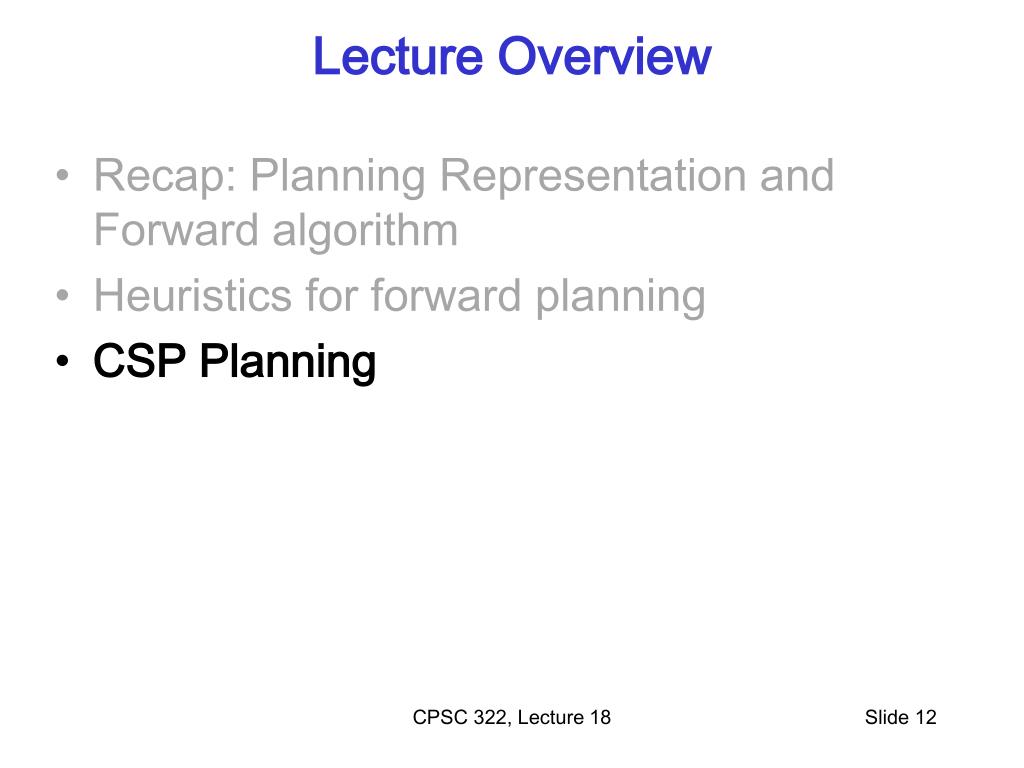 Lecture Overview

• Recap: Planning Representation and Forward algorithm
• Heuristics for forward planning
• CSP Planning

CPSC 322, Lecture 18

Slide 12